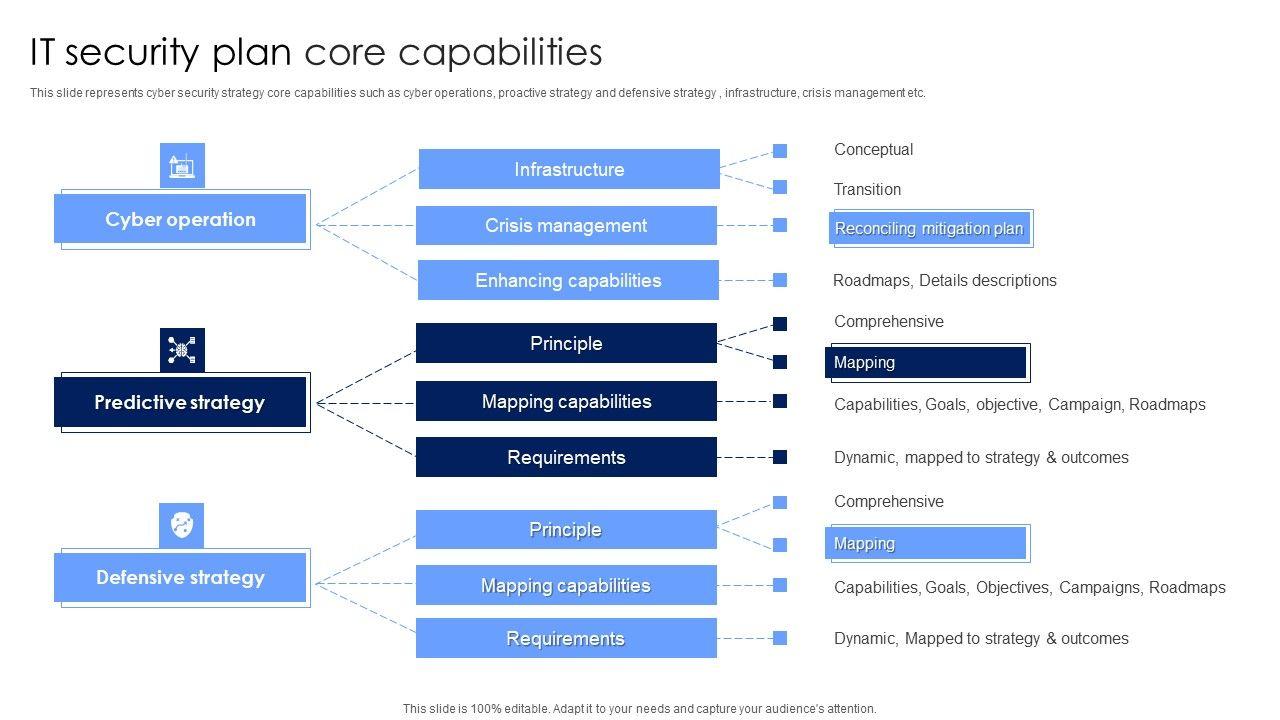 IT security plan core capabilities

This slide represents cyber security strategy core capabilities such as cyber operations, proactive strategy and defensive strategy , infrastructure, crisis management etc.

Cyber operation

Infrastructure

Conceptual

Transition

Crisis management

Reconciling mitigation plan

Enhancing capabilities

Roadmaps, Details descriptions

Predictive strategy

Principle

Comprehensive

Mapping

Mapping capabilities

Capabilities, Goals, objective, Campaign, Roadmaps

Requirements

Dynamic, mapped to strategy & outcomes

Defensive strategy

Principle

Comprehensive

Mapping

Mapping capabilities

Capabilities, Goals, Objectives, Campaigns, Roadmaps

Requirements

Dynamic, Mapped to strategy & outcomes

This slide is 100% editable. Adapt it to your needs and capture your audience's attention.